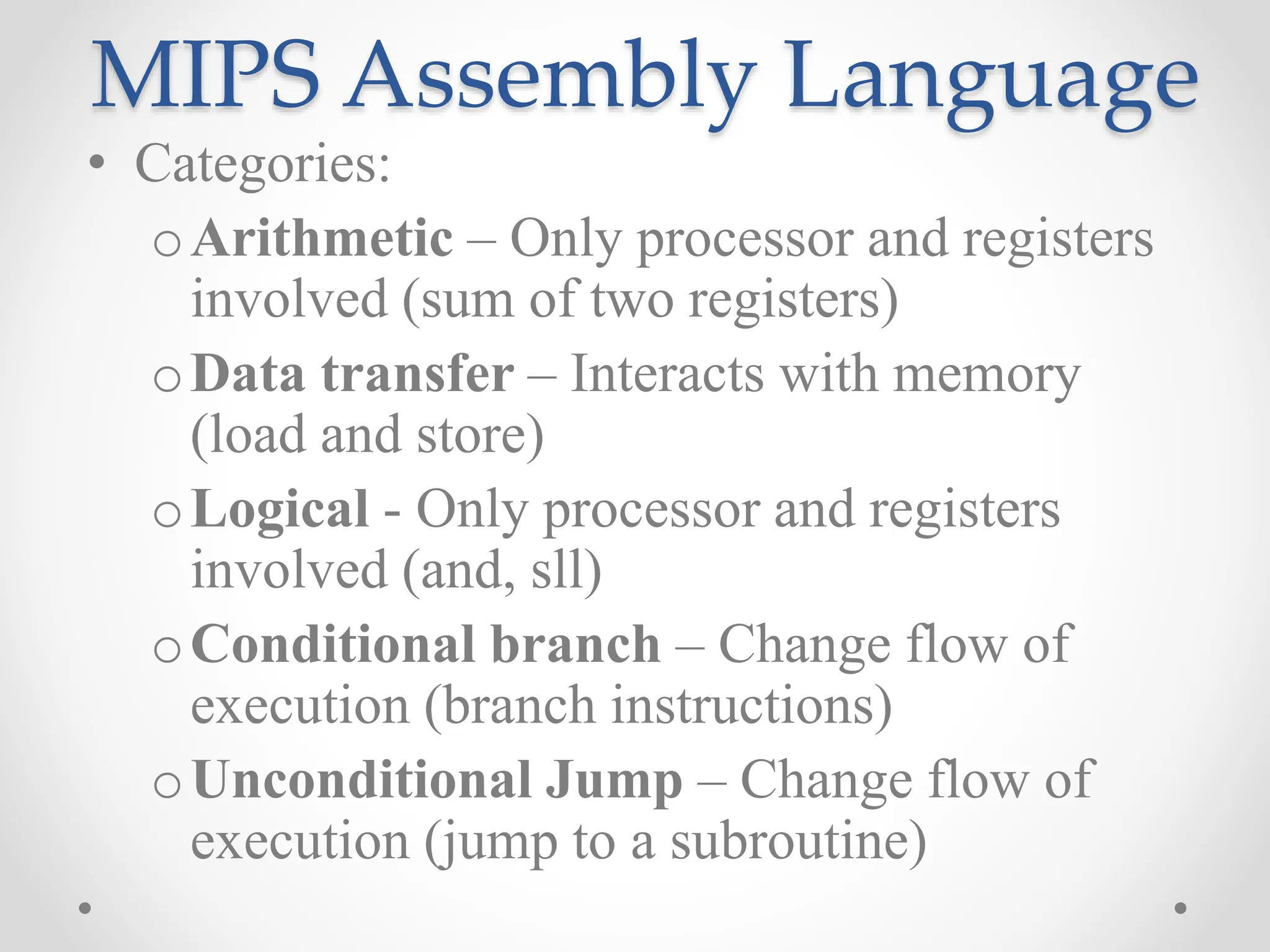 MIPS Assembly Language

• Categories:
  o Arithmetic – Only processor and registers involved (sum of two registers)
  o Data transfer – Interacts with memory (load and store)
  o Logical - Only processor and registers involved (and, sll)
  o Conditional branch – Change flow of execution (branch instructions)
  o Unconditional Jump – Change flow of execution (jump to a subroutine)